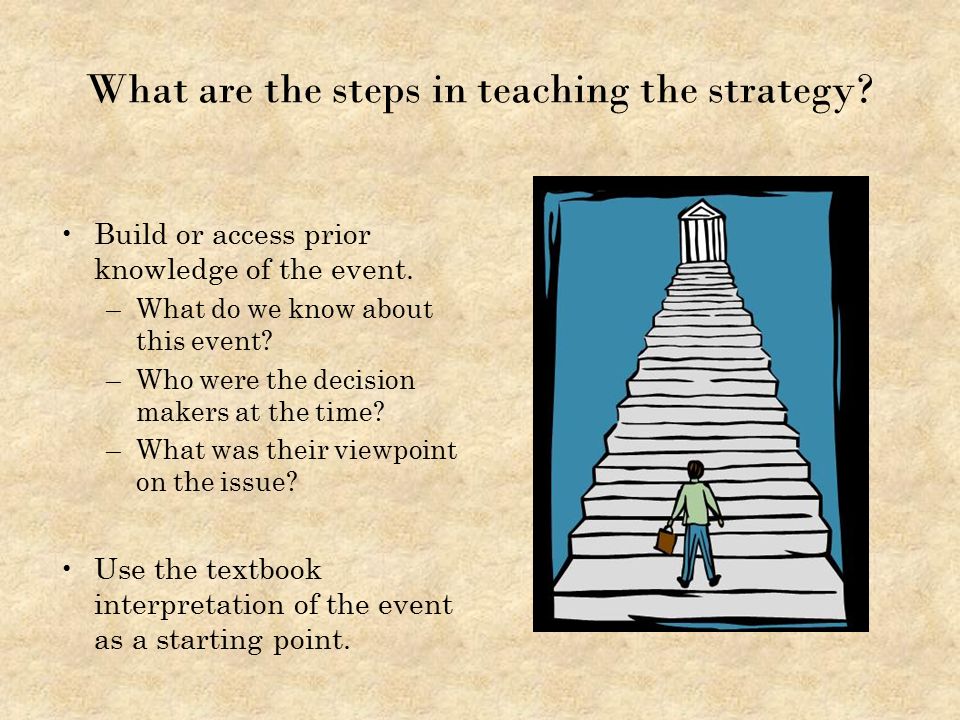 What are the steps in teaching the strategy?

• Build or access prior knowledge of the event.
  – What do we know about this event?
  – Who were the decision makers at the time?
  – What was their viewpoint on the issue?

• Use the textbook interpretation of the event as a starting point.